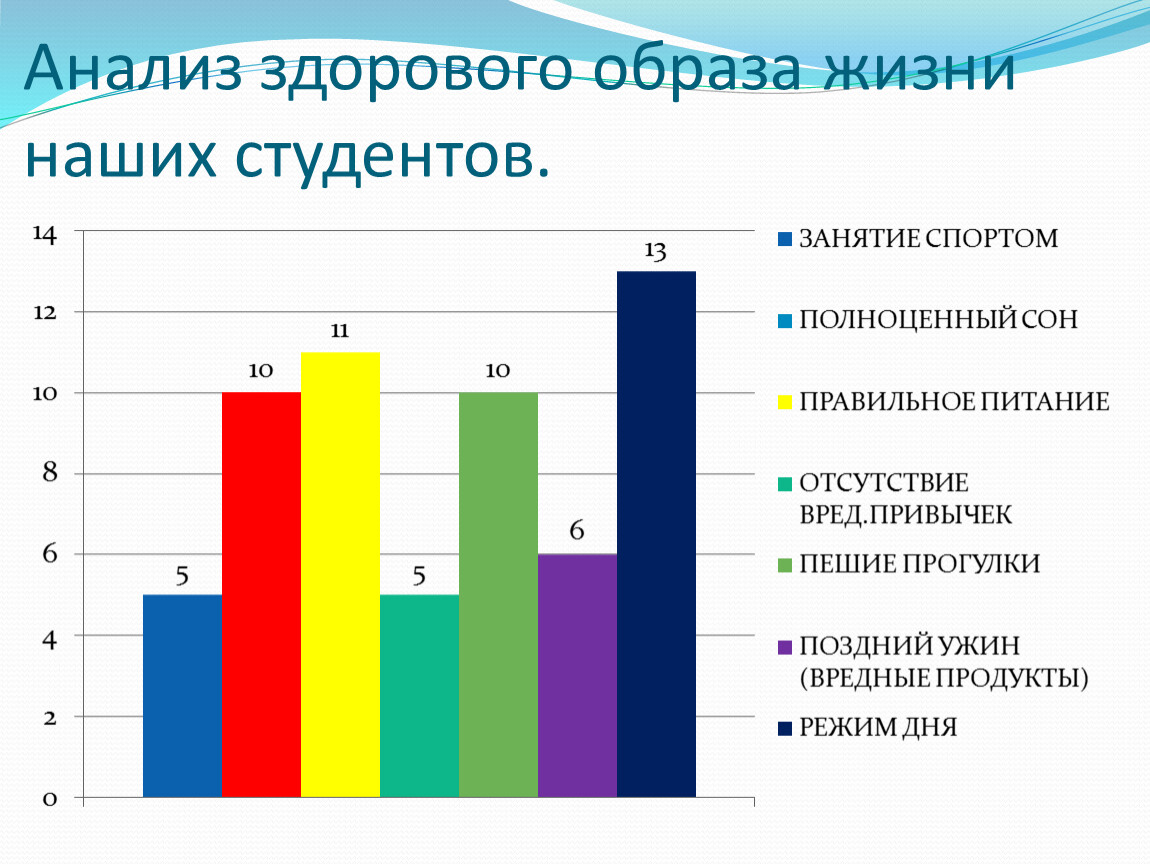 Анализ здорового образа жизни наших студентов.

14
12
10
8
6
4
2
0

5
10
11
5
10
6
13

ЗАНЯТИЕ СПОРТОМ
ПОЛНОЦЕННЫЙ СОН
ПРАВИЛЬНОЕ ПИТАНИЕ
ОТСУТСТВИЕ ВРЕД.ПРИВЫЧЕК
ПЕШИЕ ПРОГУЛКИ
ПОЗДНИЙ УЖИН (ВРЕДНЫЕ ПРОДУКТЫ)
РЕЖИМ ДНЯ